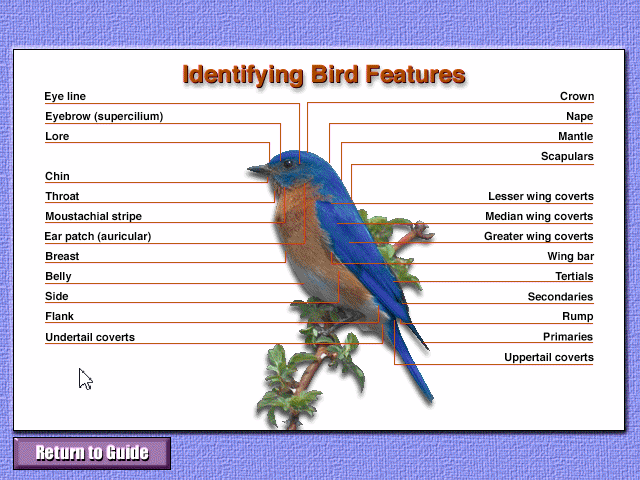 Identifying Bird Features

Eye line
Eyebrow (supercilium)
Lore
Chin
Throat
Moustachial stripe
Ear patch (auricular)
Breast
Belly
Side
Flank
Undertail coverts

Crown
Nape
Mantle
Scapulars
Lesser wing coverts
Median wing coverts
Greater wing coverts
Wing bar
Tertials
Secondaries
Rump
Primaries
Uppertail coverts

Return to Guide